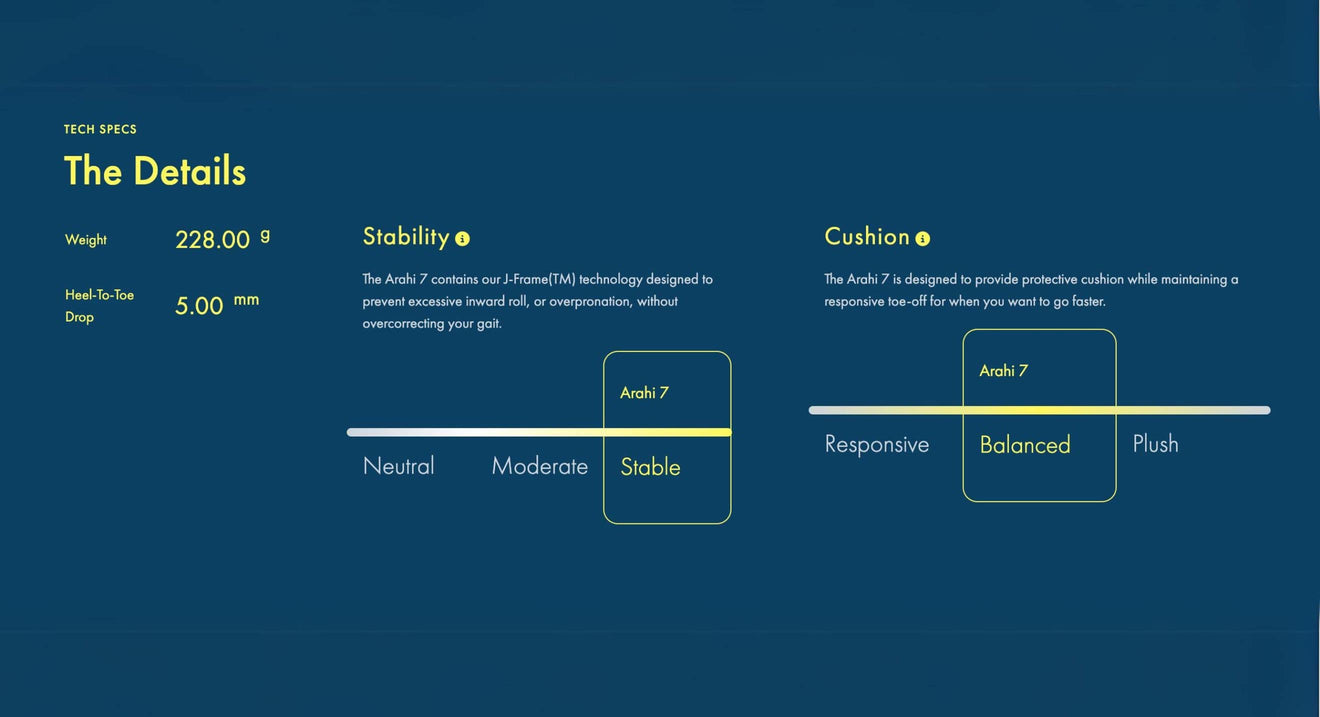 TECH SPECS

The Details

Weight 228.00 g

Heel-To-Toe Drop 5.00 mm

Stability

The Arahi 7 contains our J-Frame(TM) technology designed to prevent excessive inward roll, or overpronation, without overcorrecting your gait.

Arahi 7

Neutral Moderate Stable

Cushion

The Arahi 7 is designed to provide protective cushion while maintaining a responsive toe-off for when you want to go faster.

Arahi 7

Responsive Balanced Plush